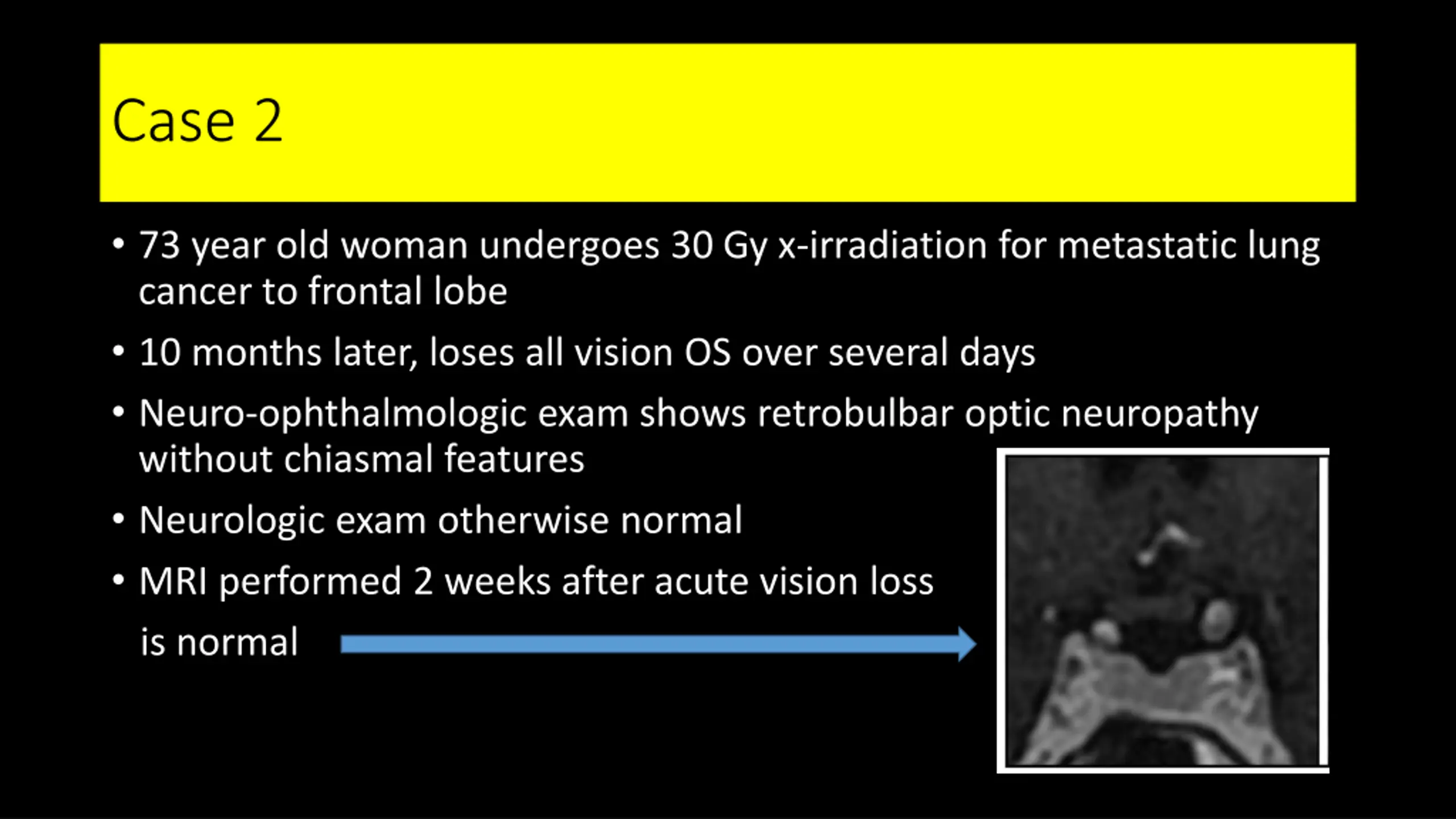 Case 2

• 73 year old woman undergoes 30 Gy x-irradiation for metastatic lung cancer to frontal lobe
• 10 months later, loses all vision OS over several days
• Neuro-ophthalmologic exam shows retrobulbar optic neuropathy without chiasmal features
• Neurologic exam otherwise normal
• MRI performed 2 weeks after acute vision loss is normal